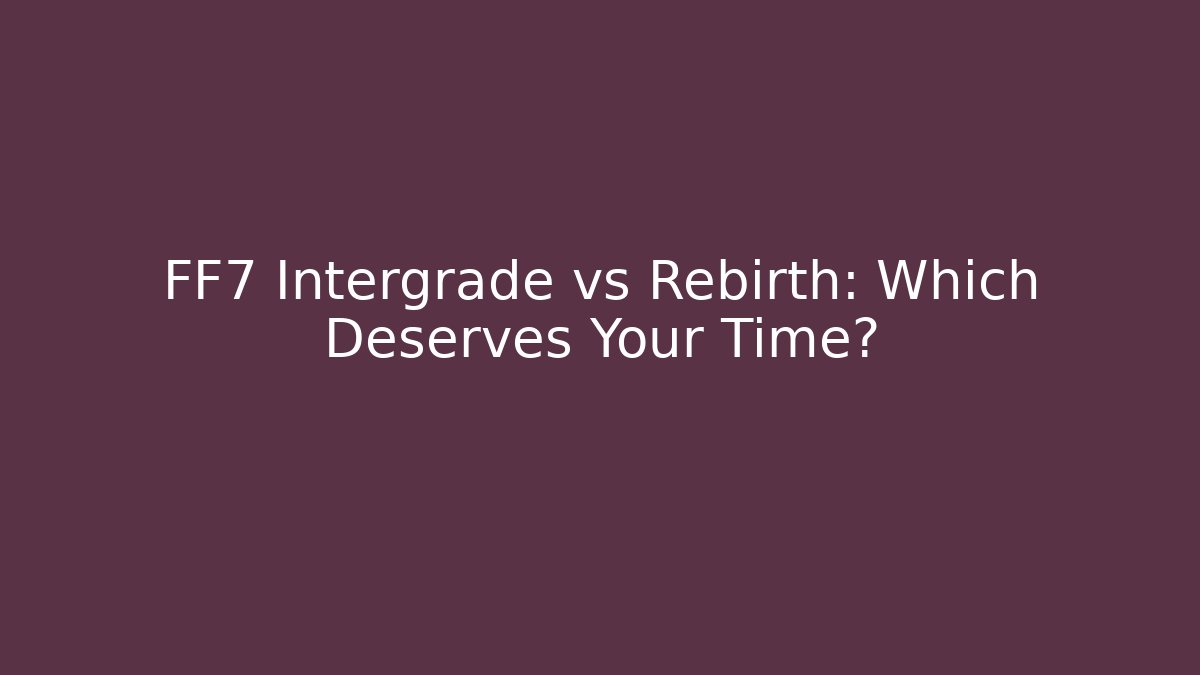 FF7 Intergrade vs Rebirth: Which Deserves Your Time?